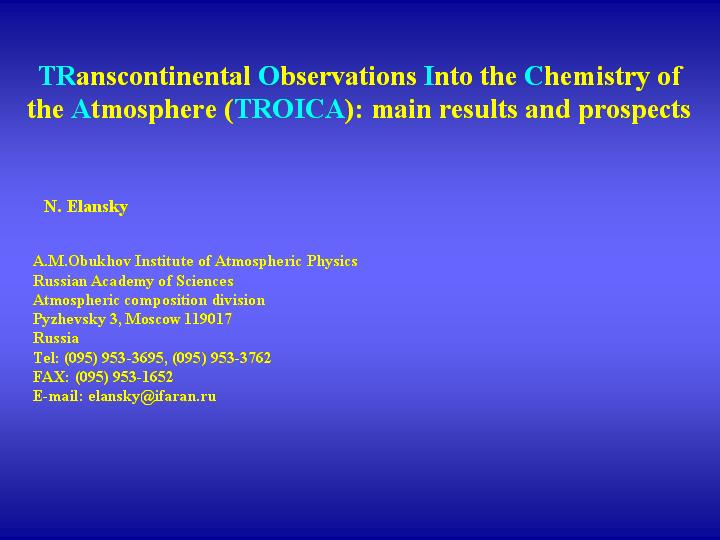 TRanscontinental Observations Into the Chemistry of the Atmosphere (TROICA): main results and prospects

N. Elansky

A.M.Obukhov Institute of Atmospheric Physics
Russian Academy of Sciences
Atmospheric composition division
Pyzhevsky 3, Moscow 119017
Russia
Tel: (095) 953-3695, (095) 953-3762
FAX: (095) 953-1652
E-mail: elansky@ifaran.ru